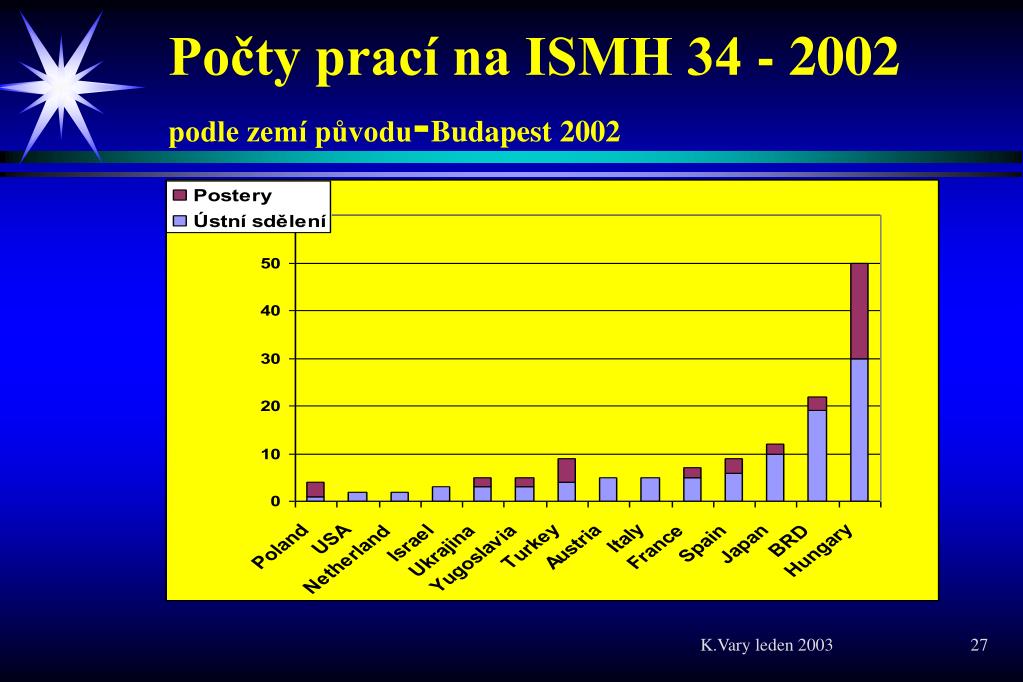 Počty prací na ISMH 34 - 2002

podle zemí původu-Budapest 2002

Postery
Ústní sdělení

50
40
30
20
10
0

Poland
USA
Netherland
Israel
Ukrajina
Yugoslavia
Turkey
Austria
Italy
France
Spain
Japan
BRD
Hungary

K.Vary leden 2003

27